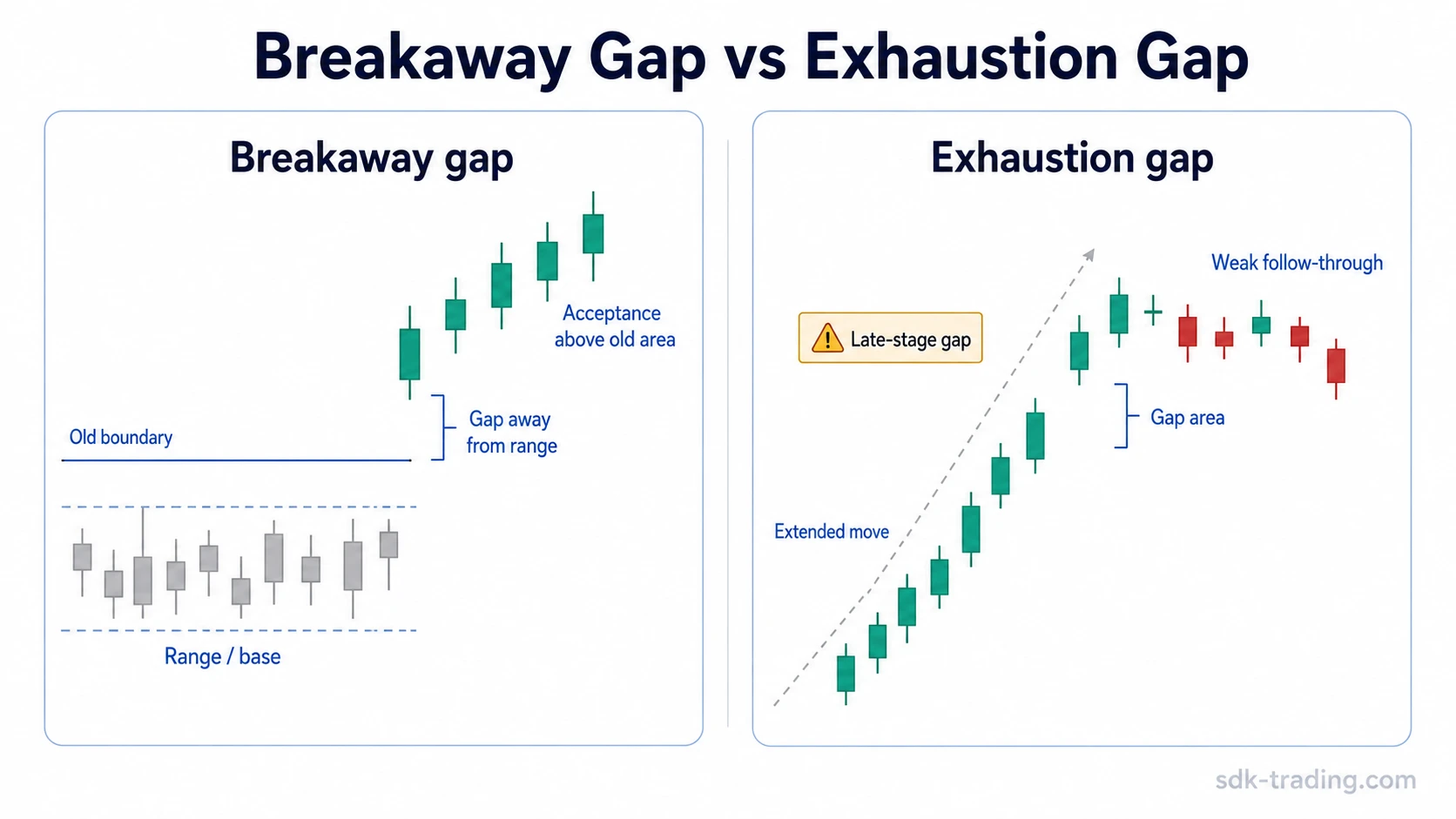 Breakaway Gap vs Exhaustion Gap

Breakaway gap

Acceptance above old area

Gap away from range

Old boundary

Range / base

Exhaustion gap

Weak follow-through

Late-stage gap

Gap area

Extended move

sdk-trading.com